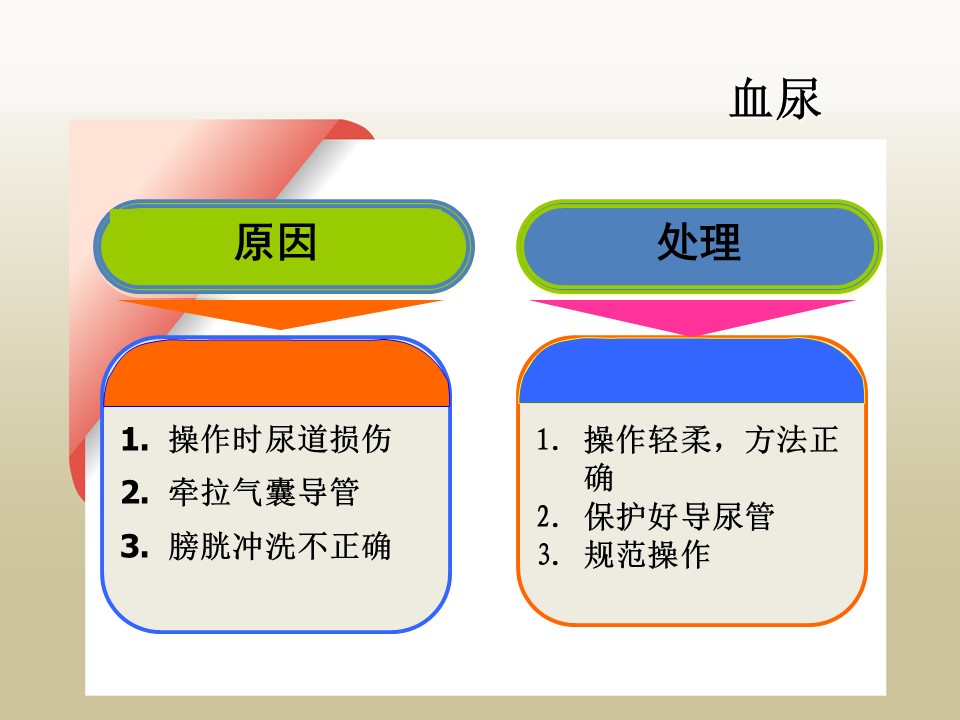 血尿

原因

1. 操作时尿道损伤
2. 牵拉气囊导管
3. 膀胱冲洗不正确

处理

1. 操作轻柔，方法正确
2. 保护好导尿管
3. 规范操作